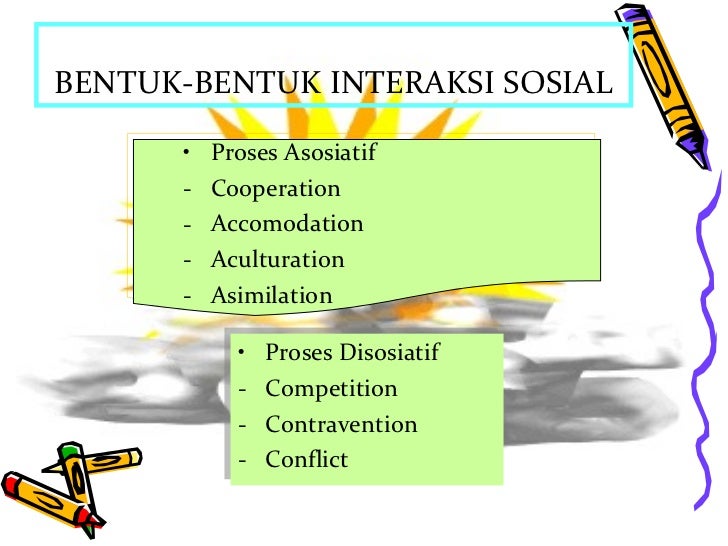 BENTUK-BENTUK INTERAKSI SOSIAL

• Proses Asosiatif
- Cooperation
- Accomodation
- Aculturation
- Asimilation

• Proses Disosiatif
- Competition
- Contravention
- Conflict